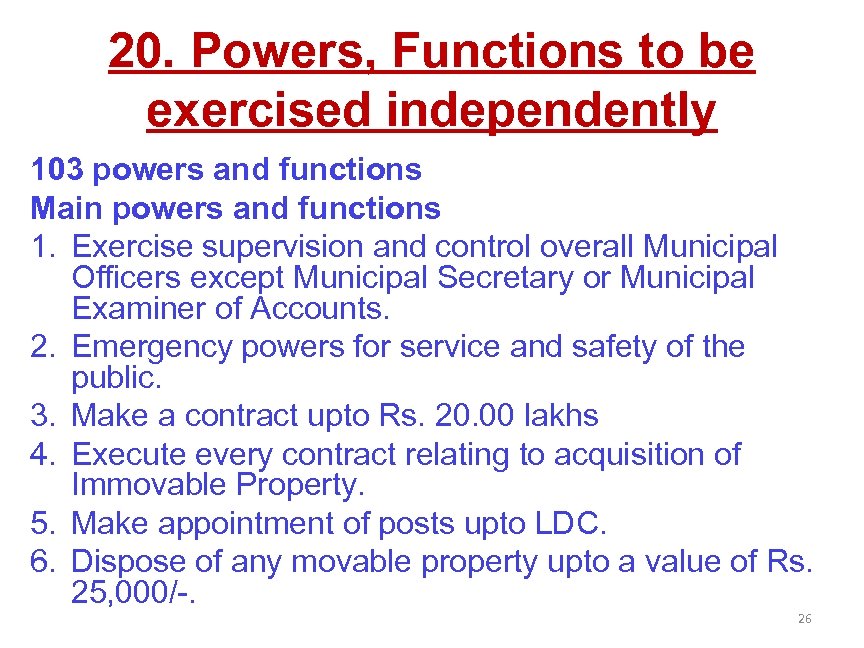 20. Powers, Functions to be exercised independently

103 powers and functions

Main powers and functions

1. Exercise supervision and control overall Municipal Officers except Municipal Secretary or Municipal Examiner of Accounts.
2. Emergency powers for service and safety of the public.
3. Make a contract upto Rs. 20.00 lakhs
4. Execute every contract relating to acquisition of Immovable Property.
5. Make appointment of posts upto LDC.
6. Dispose of any movable property upto a value of Rs. 25,000/-.

26